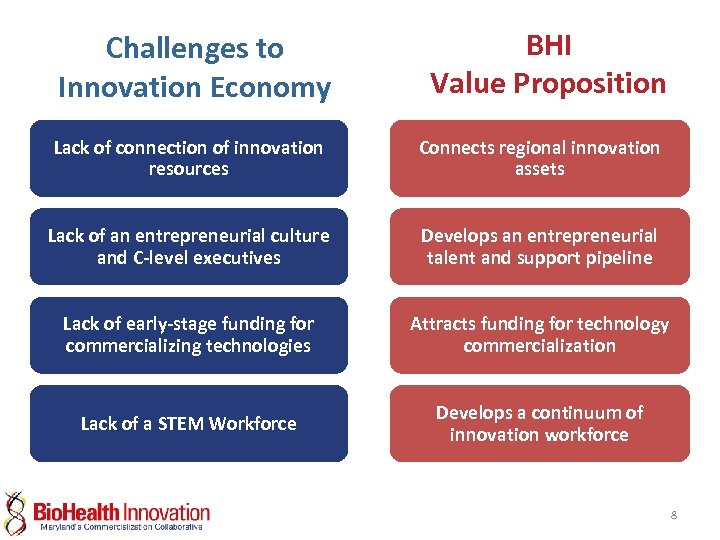 Challenges to Innovation Economy

Lack of connection of innovation resources

Lack of an entrepreneurial culture and C-level executives

Lack of early-stage funding for commercializing technologies

Lack of a STEM Workforce

BHI Value Proposition

Connects regional innovation assets

Develops an entrepreneurial talent and support pipeline

Attracts funding for technology commercialization

Develops a continuum of innovation workforce

BioHealth Innovation
Maryland's Commercialization Collaborative

8